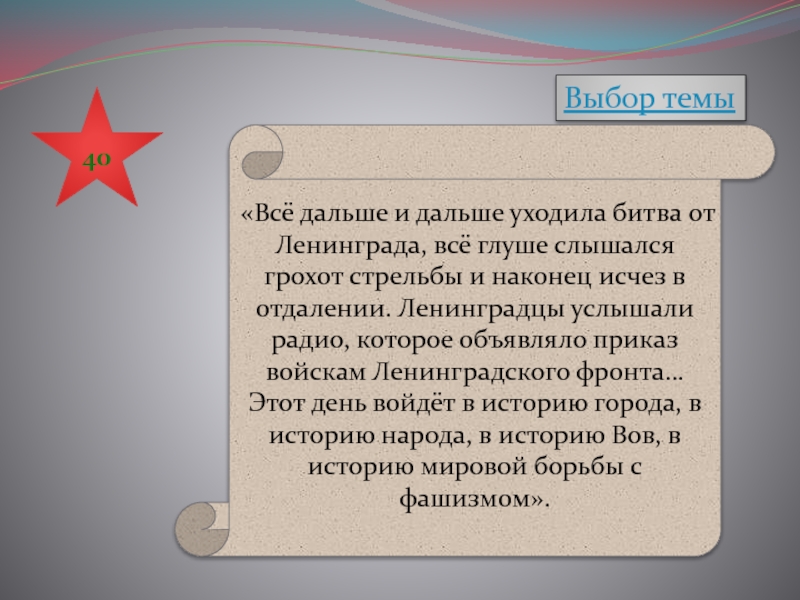 40

Выбор темы

«Всё дальше и дальше уходила битва от Ленинграда, всё глуше слышался грохот стрельбы и наконец исчез в отдалении. Ленинградцы услышали радио, которое объявляло приказ войскам Ленинградского фронта… Этот день войдёт в историю города, в историю народа, в историю Вов, в историю мировой борьбы с фашизмом».